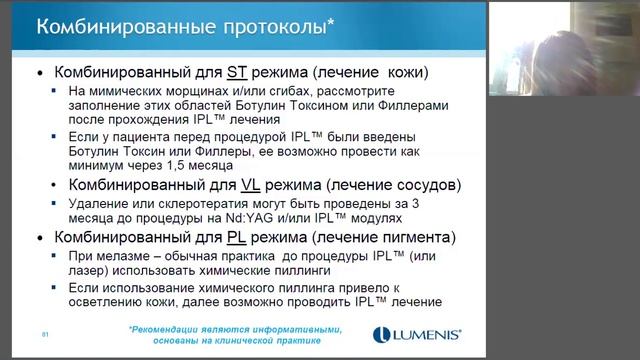 Комбинированные протоколы*

• Комбинированный для ST режима (лечение кожи)
  ▪ На мимических морщинах и/или сгибах, рассмотрите заполнение этих областей Ботулин Токсином или Филлерами после прохождения IPL™ лечения
  ▪ Если у пациента перед процедурой IPL™ были введены Ботулин Токсин или Филлеры, ее возможно провести как минимум через 1,5 месяца
• Комбинированный для VL режима (лечение сосудов)
  ▪ Удаление или склеротерапия могут быть проведены за 3 месяца до процедуры на Nd:YAG и/или IPL™ модулях
• Комбинированный для PL режима (лечение пигмента)
  ▪ При мелазме – обычная практика до процедуры IPL™ (или лазер) использовать химические пиллинги
  ▪ Если использование химического пиллинга привело к осветлению кожи, далее возможно проводить IPL™ лечение

81

*Рекомендации являются информативными, основаны на клинической практике

LUMENIS®